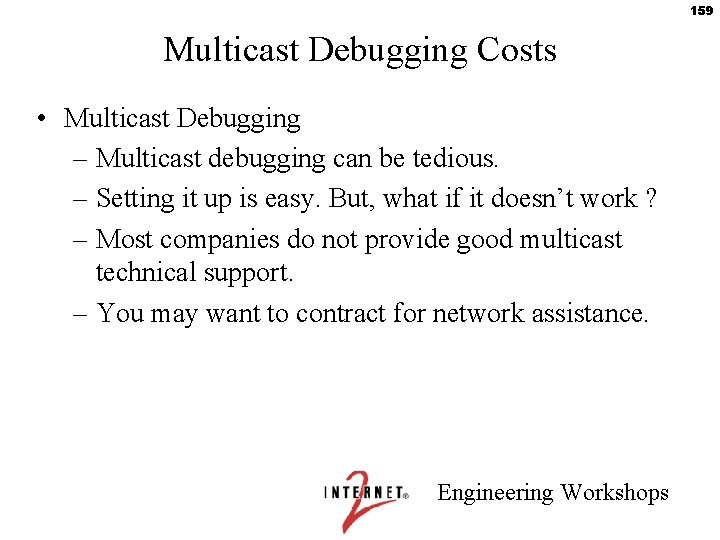 159

Multicast Debugging Costs

• Multicast Debugging
– Multicast debugging can be tedious.
– Setting it up is easy. But, what if it doesn't work ?
– Most companies do not provide good multicast technical support.
– You may want to contract for network assistance.

INTERNET® 2 Engineering Workshops